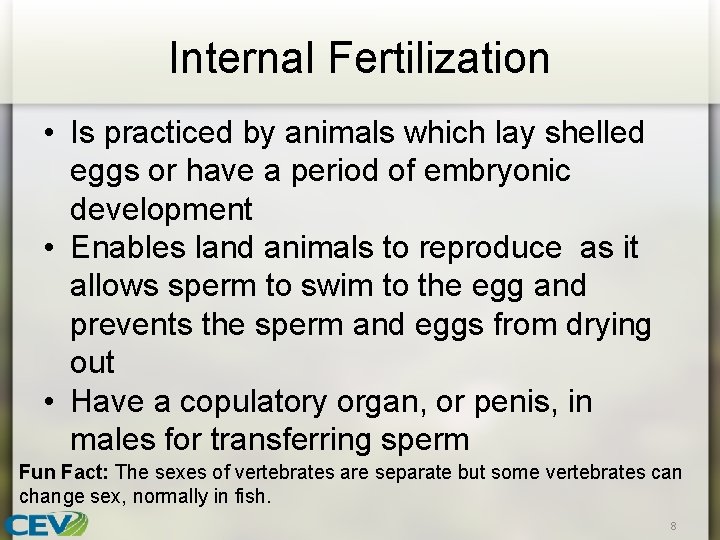 Internal Fertilization

• Is practiced by animals which lay shelled eggs or have a period of embryonic development
• Enables land animals to reproduce  as it allows sperm to swim to the egg and prevents the sperm and eggs from drying out
• Have a copulatory organ, or penis, in males for transferring sperm

Fun Fact: The sexes of vertebrates are separate but some vertebrates can change sex, normally in fish.

CEV

8